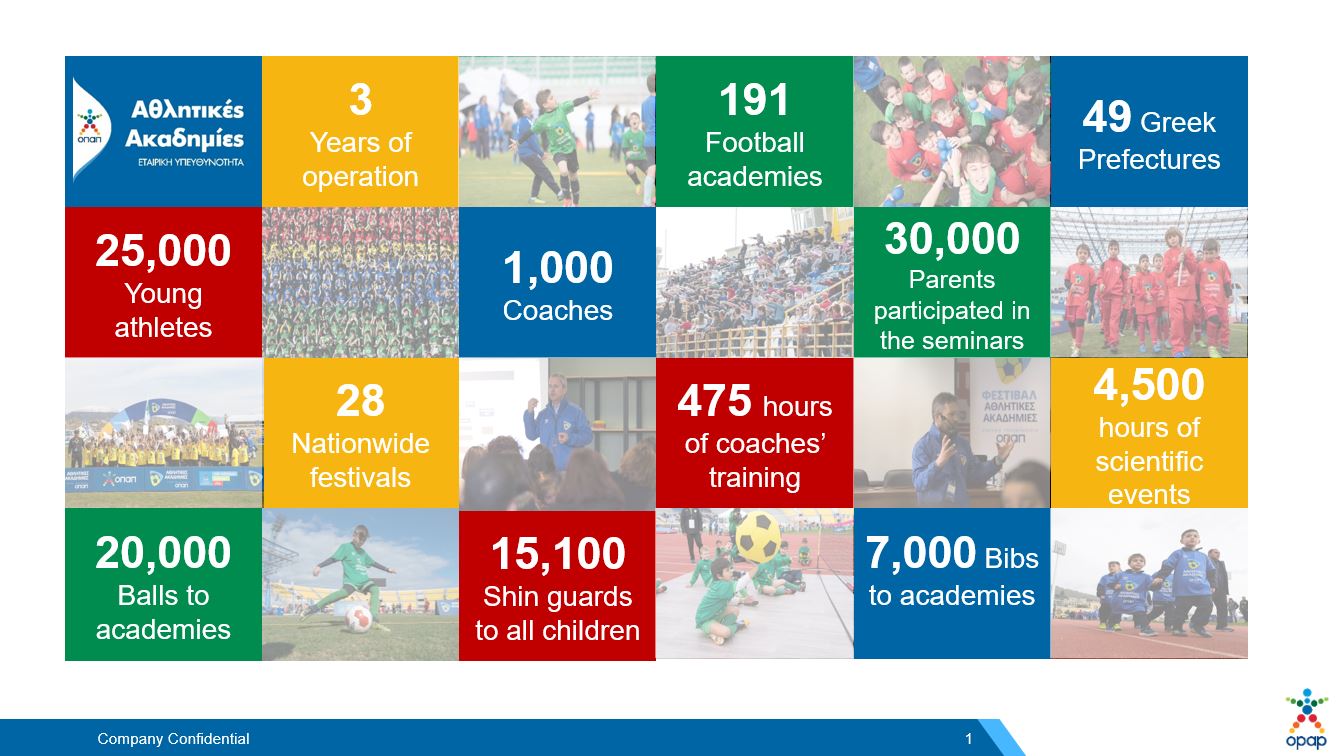 οπαπ Αθλητικές Ακαδημίες ΕΤΑΙΡΙΚΗ ΥΠΕΥΘΥΝΟΤΗΤΑ

3 Years of operation

191 Football academies

49 Greek Prefectures

25,000 Young athletes

1,000 Coaches

30,000 Parents participated in the seminars

28 Nationwide festivals

475 hours of coaches' training

ΦΕΣΤΙΒΑΛ ΑΘΛΗΤΙΚΕΣ ΑΚΑΔΗΜΙΕΣ οπαπ

4,500 hours of scientific events

20,000 Balls to academies

15,100 Shin guards to all children

7,000 Bibs to academies

Company Confidential

1

opap